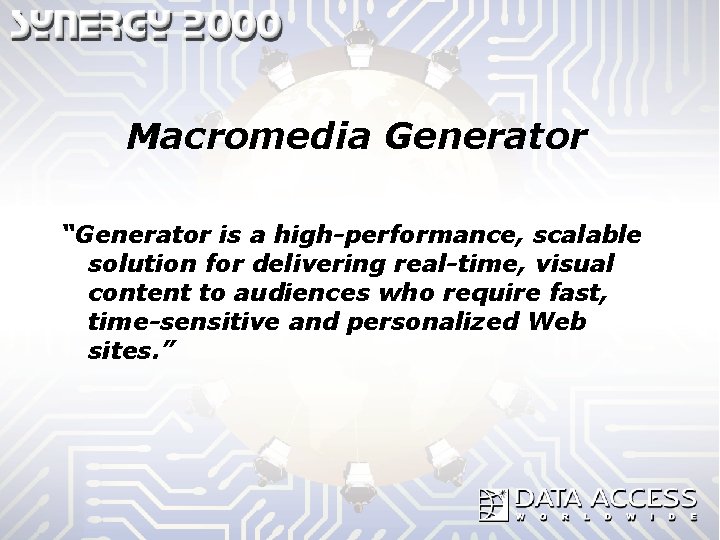 SYNERGY 2000

Macromedia Generator

“Generator is a high-performance, scalable solution for delivering real-time, visual content to audiences who require fast, time-sensitive and personalized Web sites.”

DATA ACCESS
WORLDWIDE